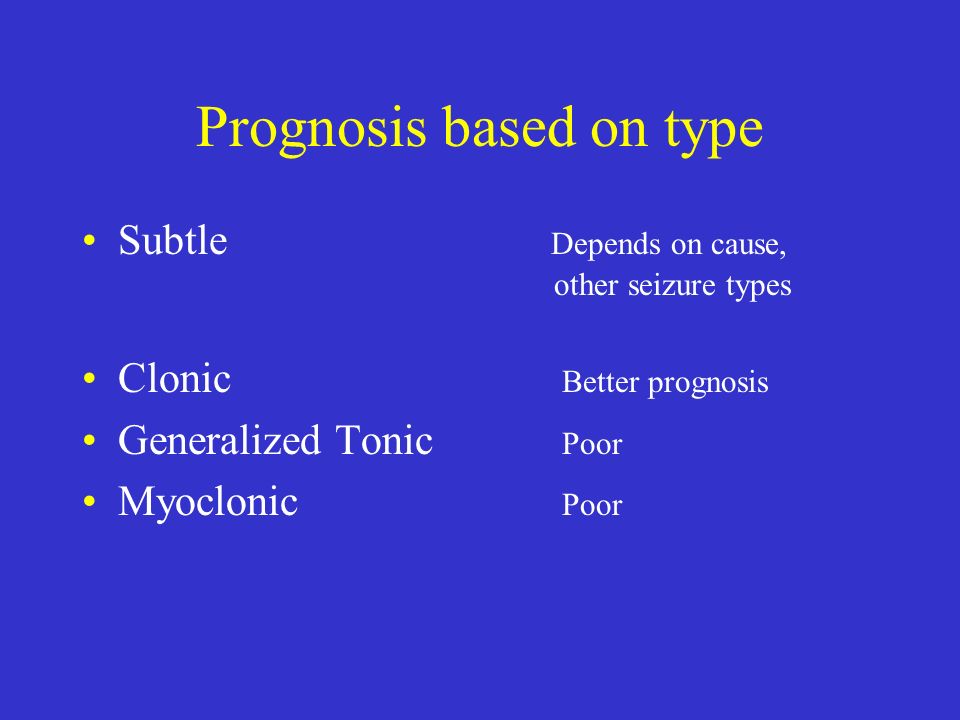 Prognosis based on type

• Subtle Depends on cause, other seizure types

• Clonic Better prognosis
• Generalized Tonic Poor
• Myoclonic Poor